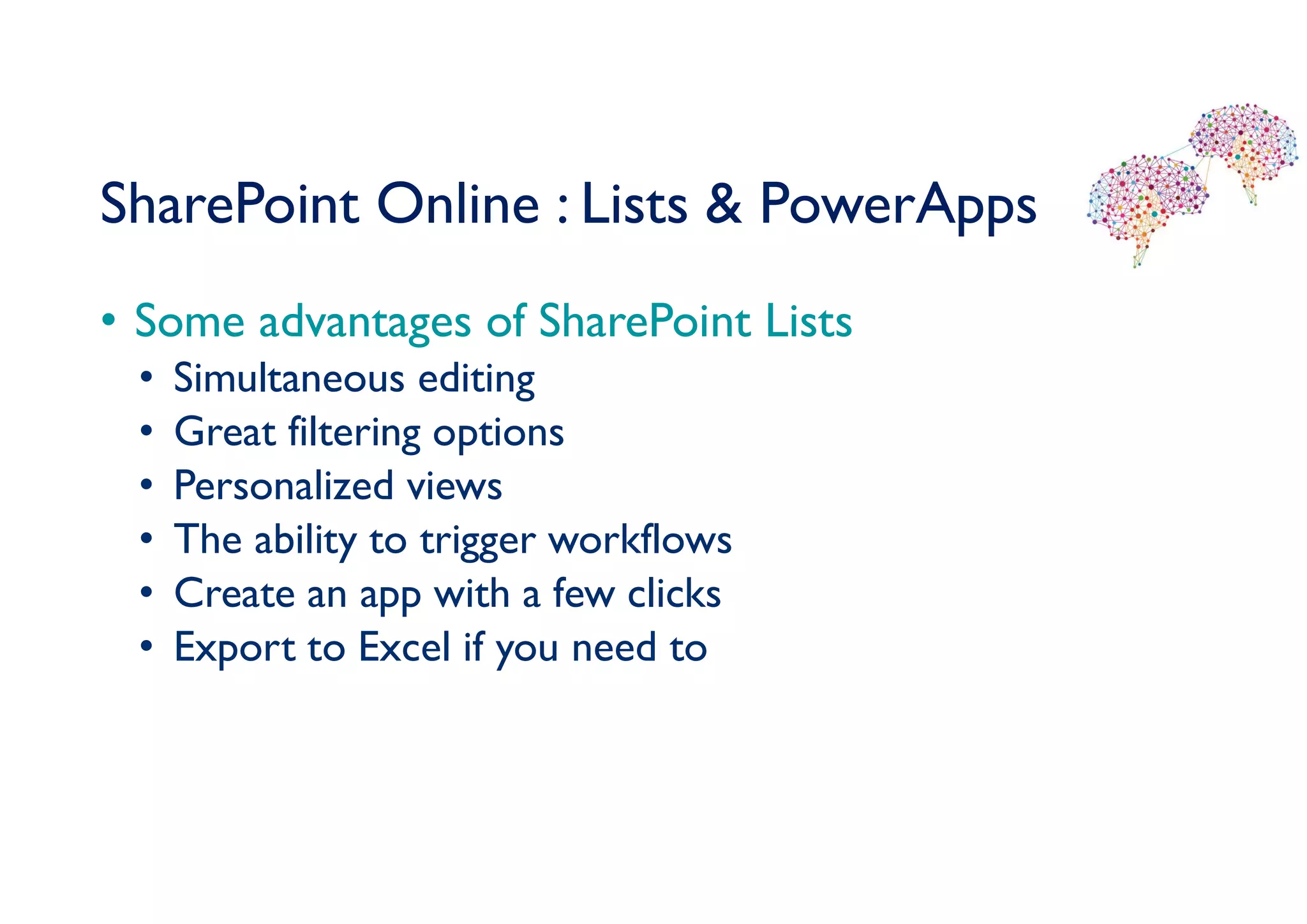 SharePoint Online : Lists & PowerApps

• Some advantages of SharePoint Lists
  • Simultaneous editing
  • Great filtering options
  • Personalized views
  • The ability to trigger workflows
  • Create an app with a few clicks
  • Export to Excel if you need to